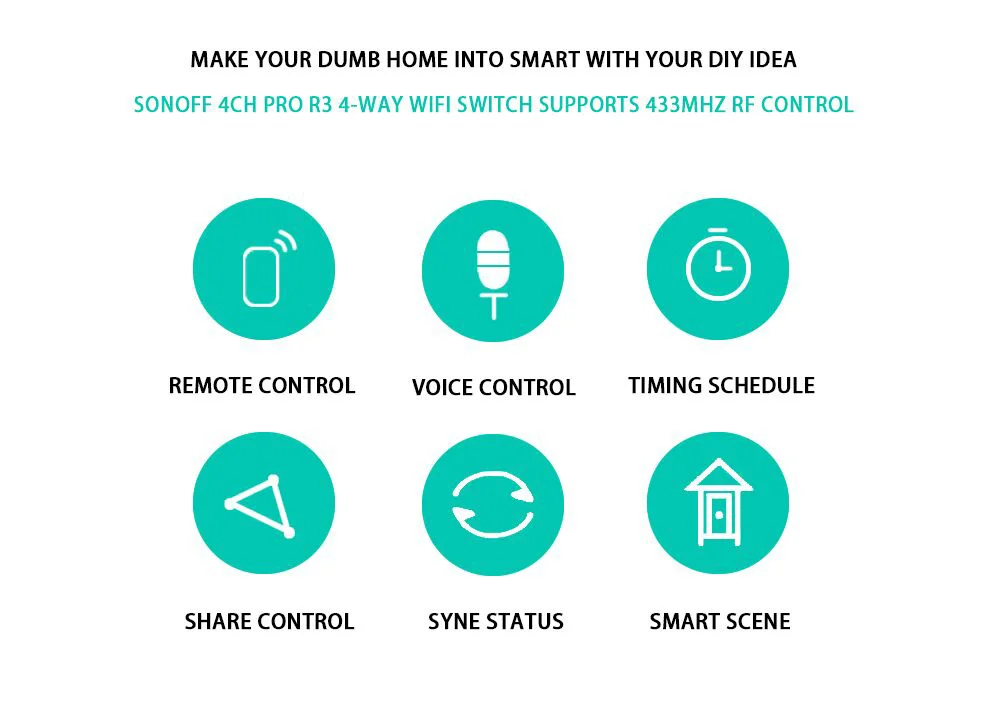 MAKE YOUR DUMB HOME INTO SMART WITH YOUR DIY IDEA

SONOFF 4CH PRO R3 4-WAY WIFI SWITCH SUPPORTS 433MHZ RF CONTROL

REMOTE CONTROL

VOICE CONTROL

TIMING SCHEDULE

SHARE CONTROL

SYNE STATUS

SMART SCENE